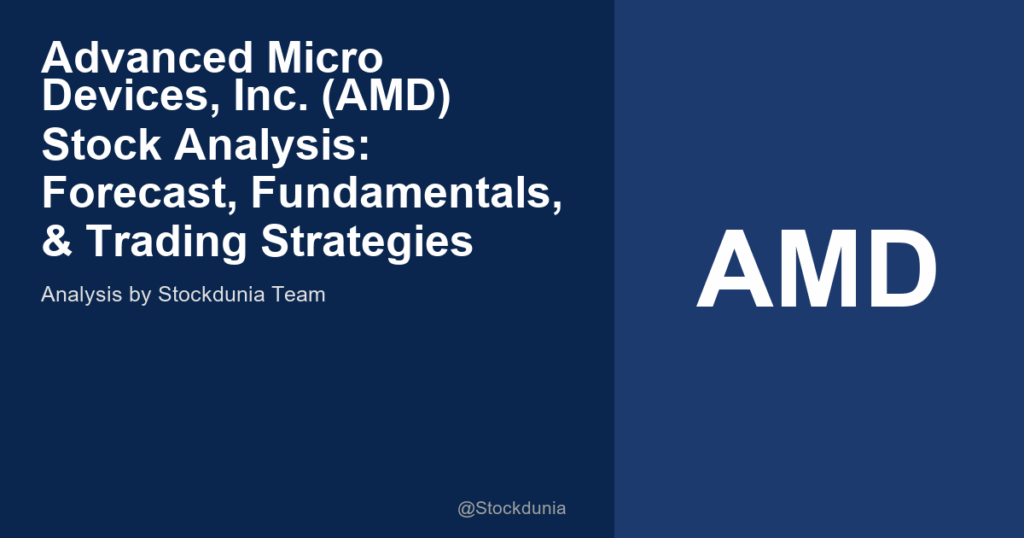 Advanced Micro Devices, Inc. (AMD) Stock Analysis: Forecast, Fundamentals, & Trading Strategies

Analysis by Stockdunia Team

@Stockdunia

AMD